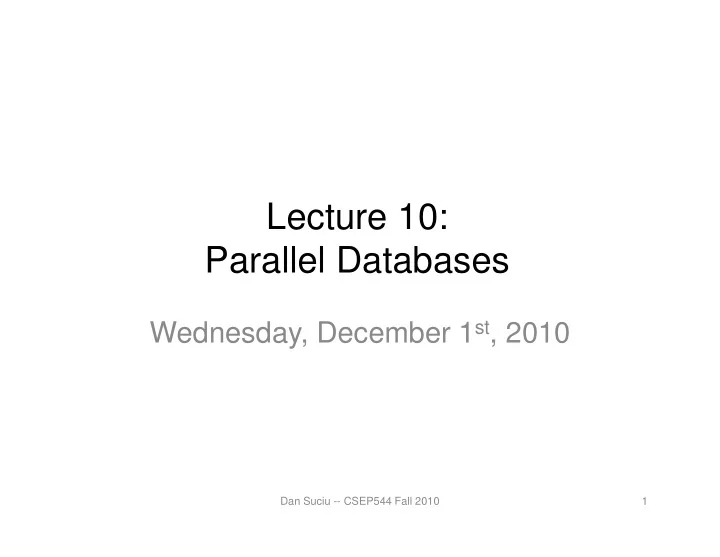 Lecture 10:
Parallel Databases

Wednesday, December 1st, 2010

Dan Suciu -- CSEP544 Fall 2010

1